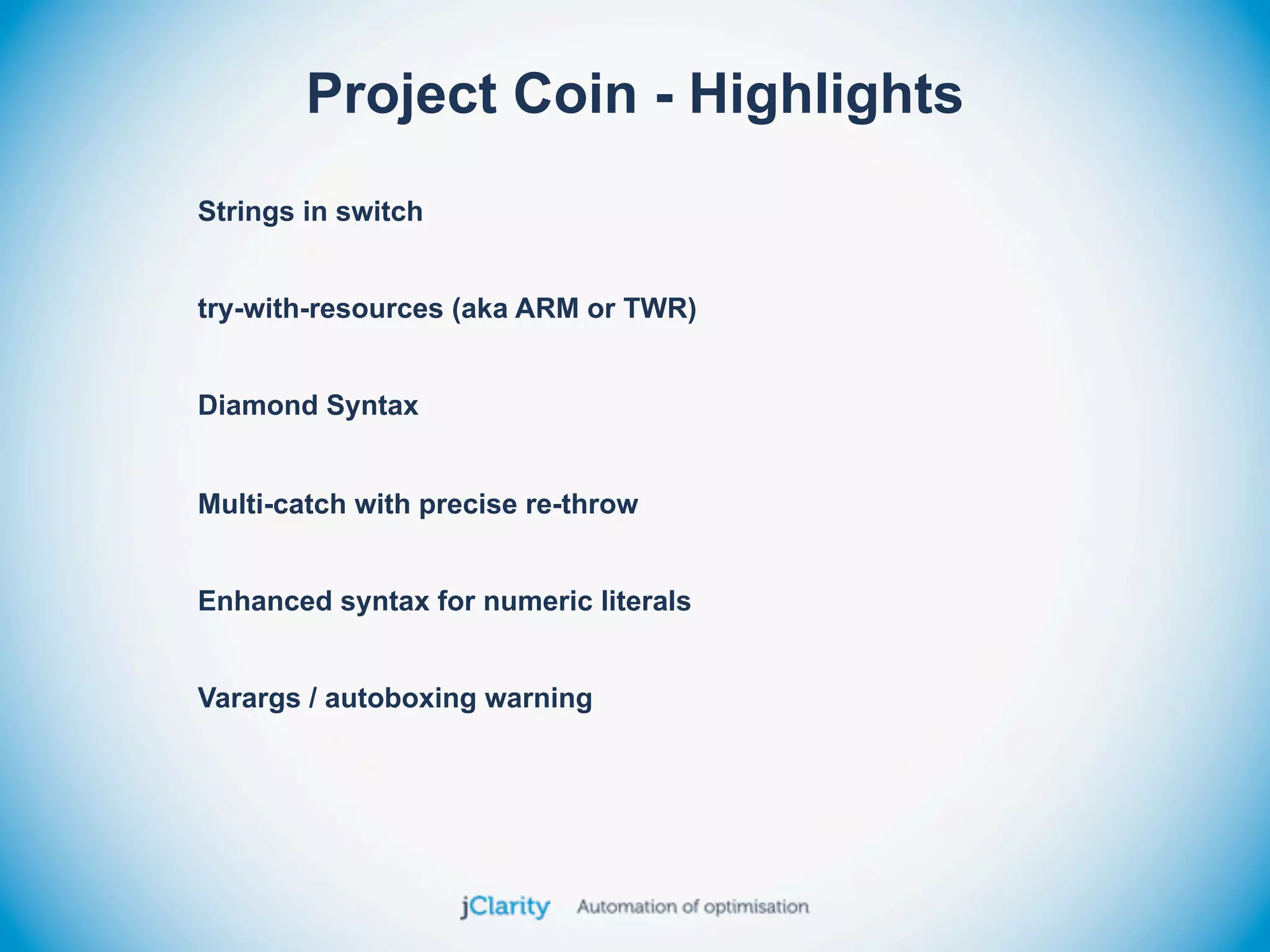 Project Coin - Highlights

Strings in switch

try-with-resources (aka ARM or TWR)

Diamond Syntax

Multi-catch with precise re-throw

Enhanced syntax for numeric literals

Varargs / autoboxing warning

jClarity Automation of optimisation